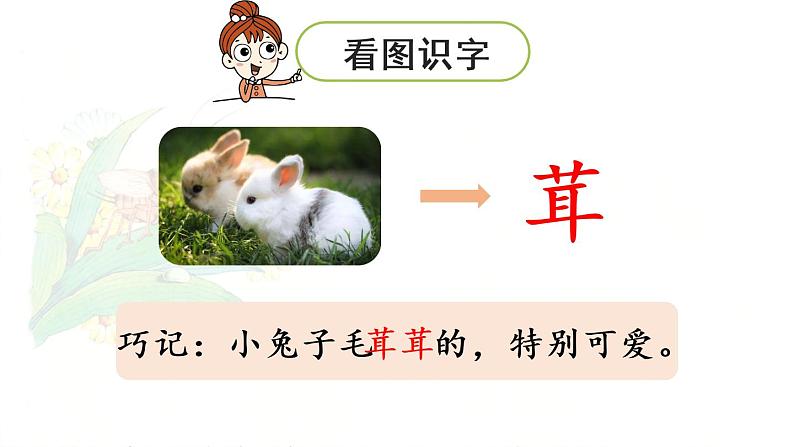 看图识字

茸

巧记：小兔子毛茸茸的，特别可爱。